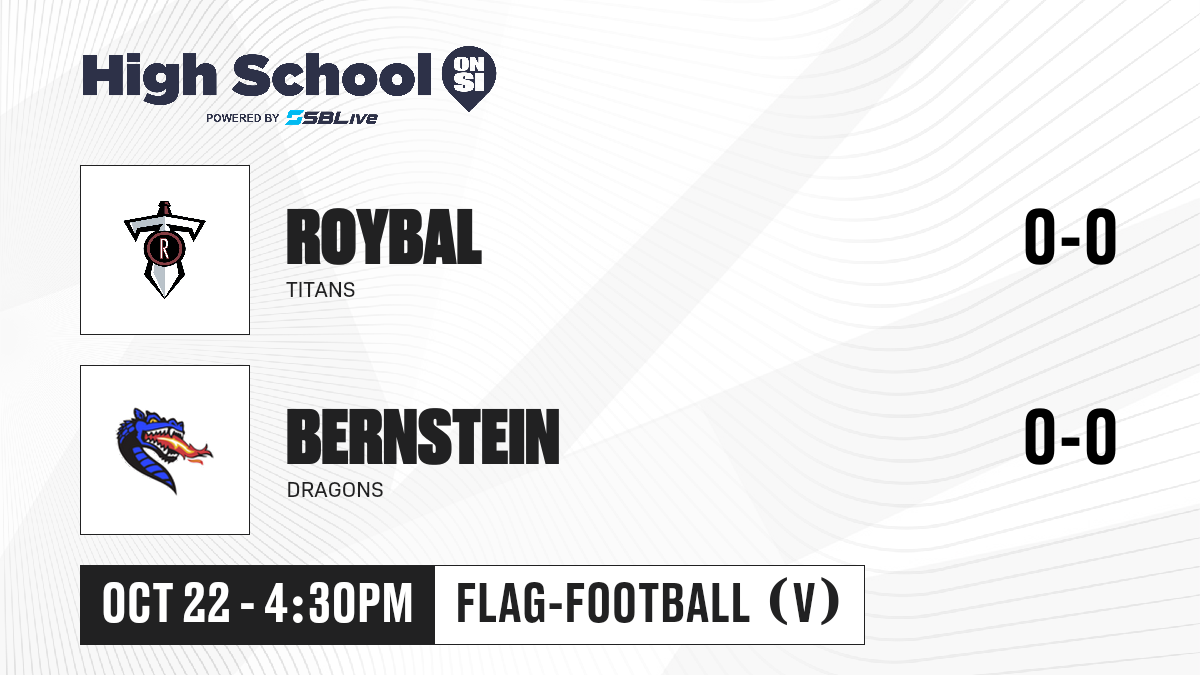 High School ON SI
POWERED BY SBLive

R

ROYBAL
TITANS
0-0

BERNSTEIN
DRAGONS
0-0

OCT 22 - 4:30PM
FLAG-FOOTBALL (V)